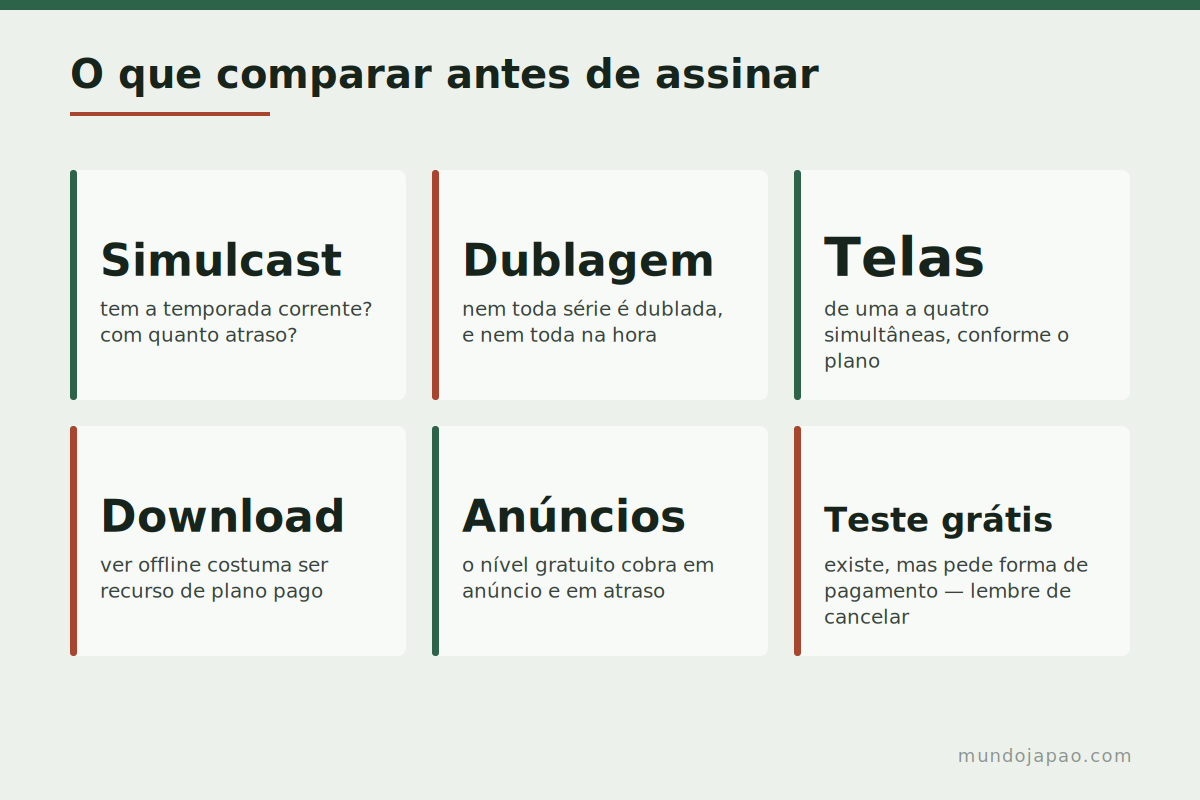 O que comparar antes de assinar

Simulcast
tem a temporada corrente? com quanto atraso?

Dublagem
nem toda série é dublada, e nem toda na hora

Telas
de uma a quatro simultâneas, conforme o plano

Download
ver offline costuma ser recurso de plano pago

Anúncios
o nível gratuito cobra em anúncio e em atraso

Teste grátis
existe, mas pede forma de pagamento — lembre de cancelar

mundojapao.com